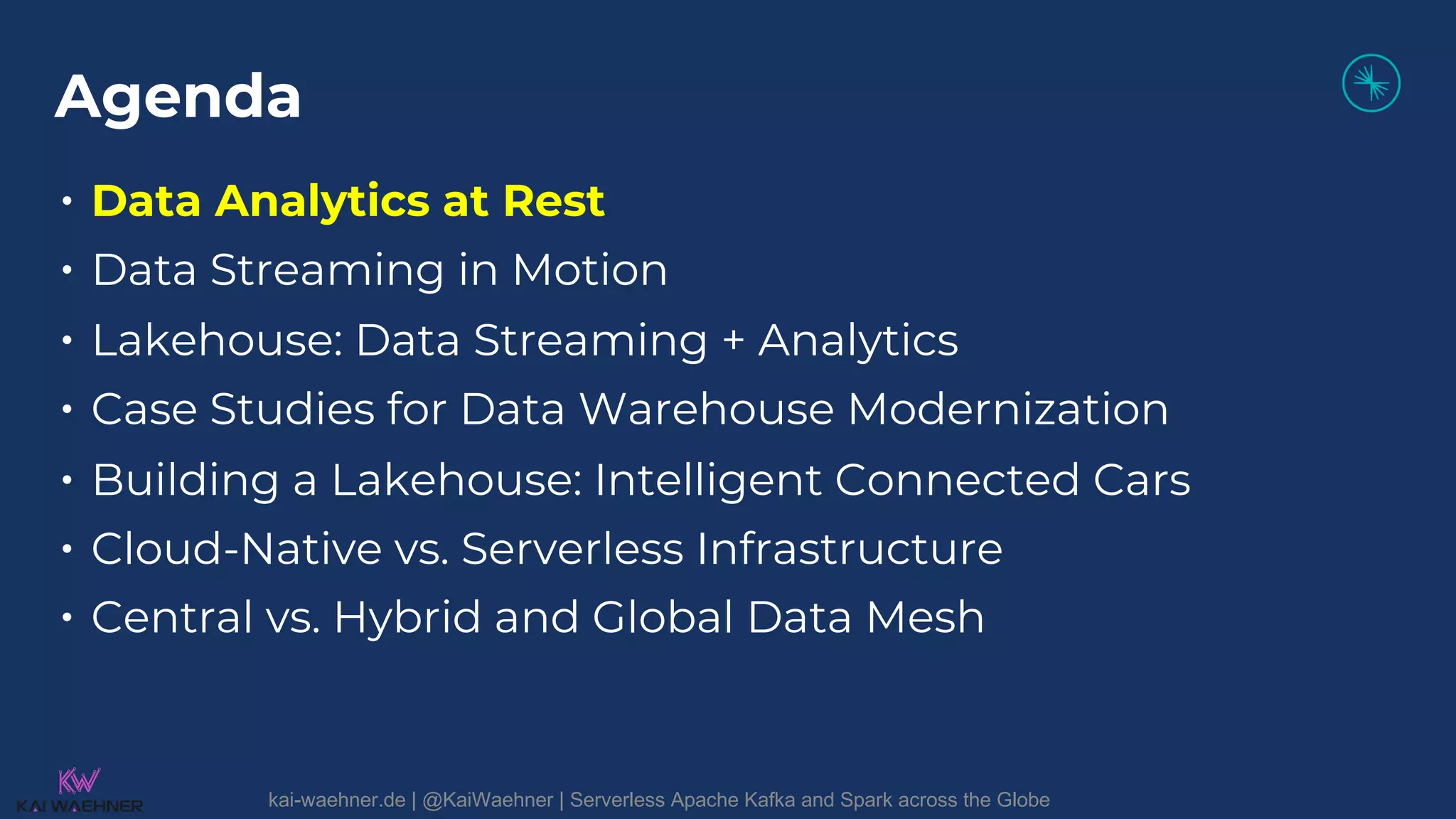 Agenda

• Data Analytics at Rest
• Data Streaming in Motion
• Lakehouse: Data Streaming + Analytics
• Case Studies for Data Warehouse Modernization
• Building a Lakehouse: Intelligent Connected Cars
• Cloud-Native vs. Serverless Infrastructure
• Central vs. Hybrid and Global Data Mesh

KW
KAI WAEHNER

kai-waehner.de | @KaiWaehner | Serverless Apache Kafka and Spark across the Globe